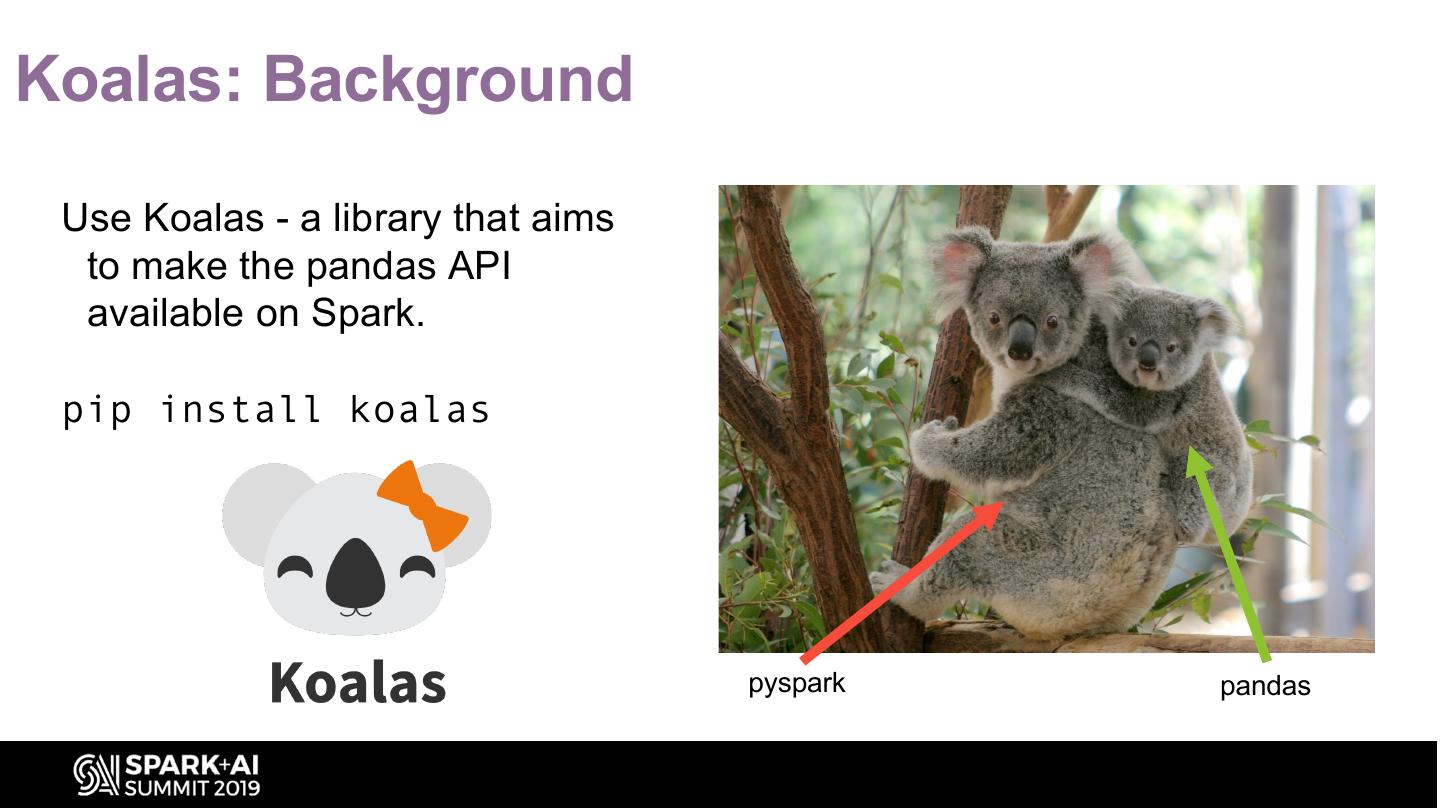 Koalas: Background

Use Koalas - a library that aims to make the pandas API available on Spark.

pip install koalas

Koalas

pyspark

pandas

SPARK+AI SUMMIT 2019